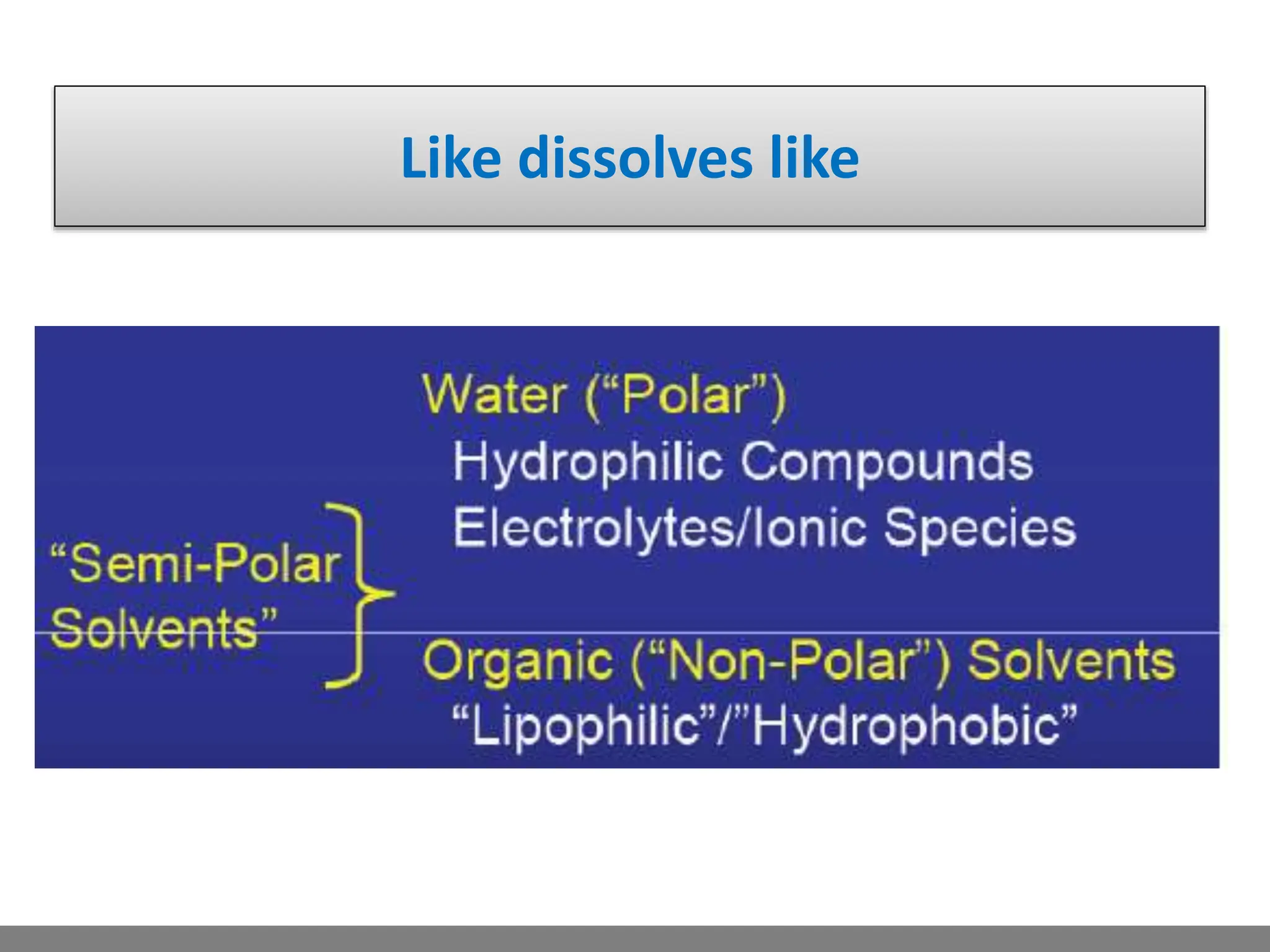 Like dissolves like

Water (“Polar”)
Hydrophilic Compounds
Electrolytes/Ionic Species

“Semi-Polar Solvents”

Organic (“Non-Polar”) Solvents
“Lipophilic”/”Hydrophobic”